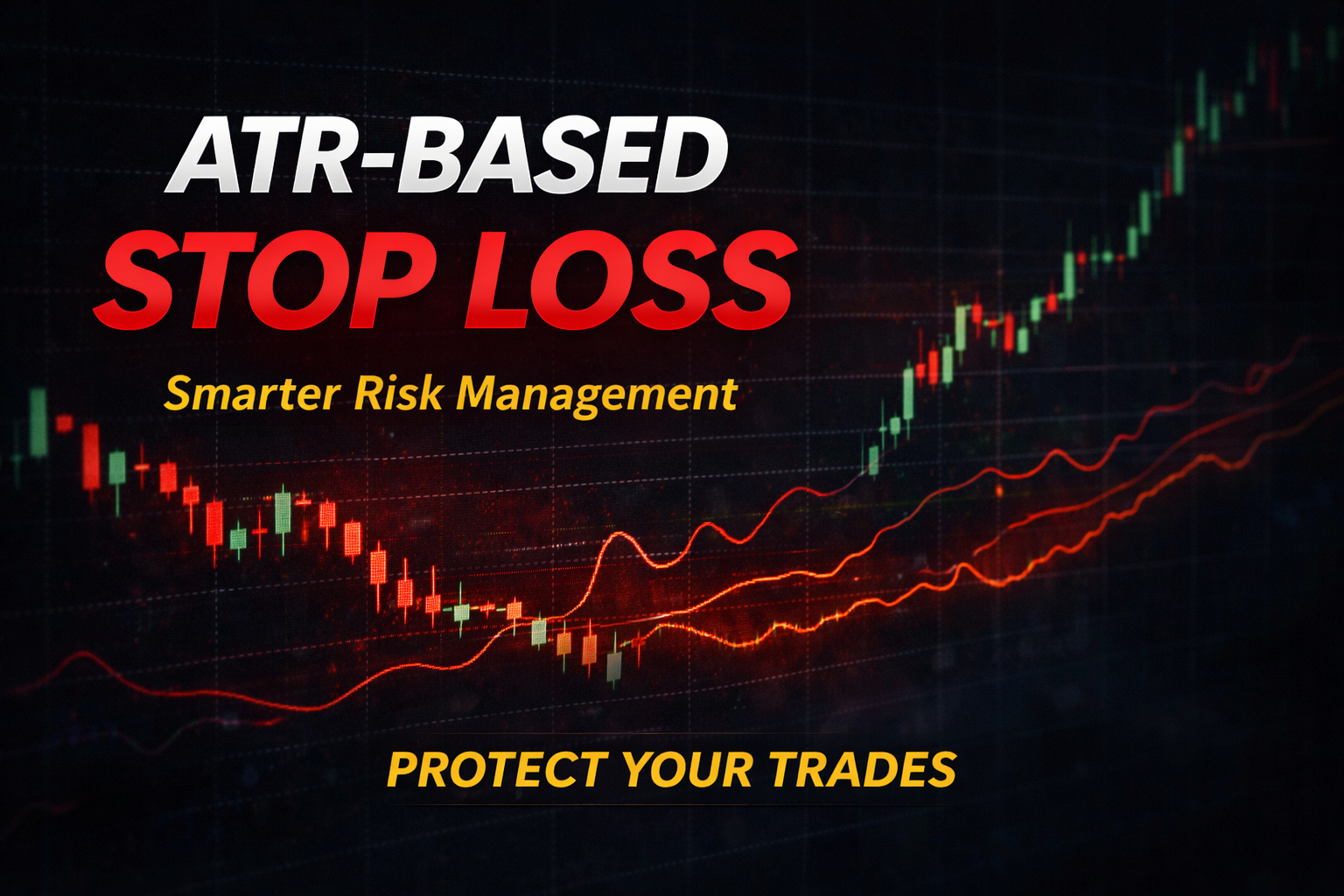 ATR-BASED
STOP LOSS

Smarter Risk Management

PROTECT YOUR TRADES